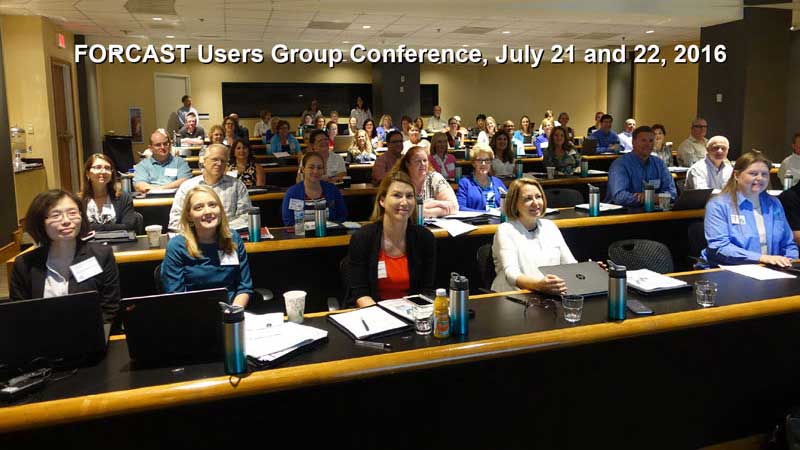 FORCAST Users Group Conference, July 21 and 22, 2016